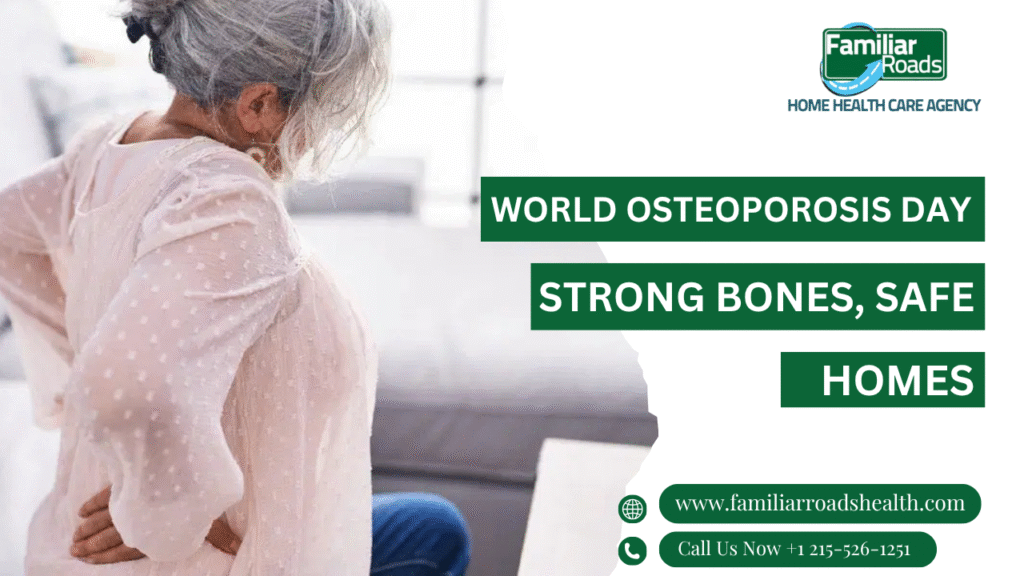 Familiar Roads
HOME HEALTH CARE AGENCY

WORLD OSTEOPOROSIS DAY

STRONG BONES, SAFE HOMES

www.familiarroadshealth.com

Call Us Now +1 215-526-1251